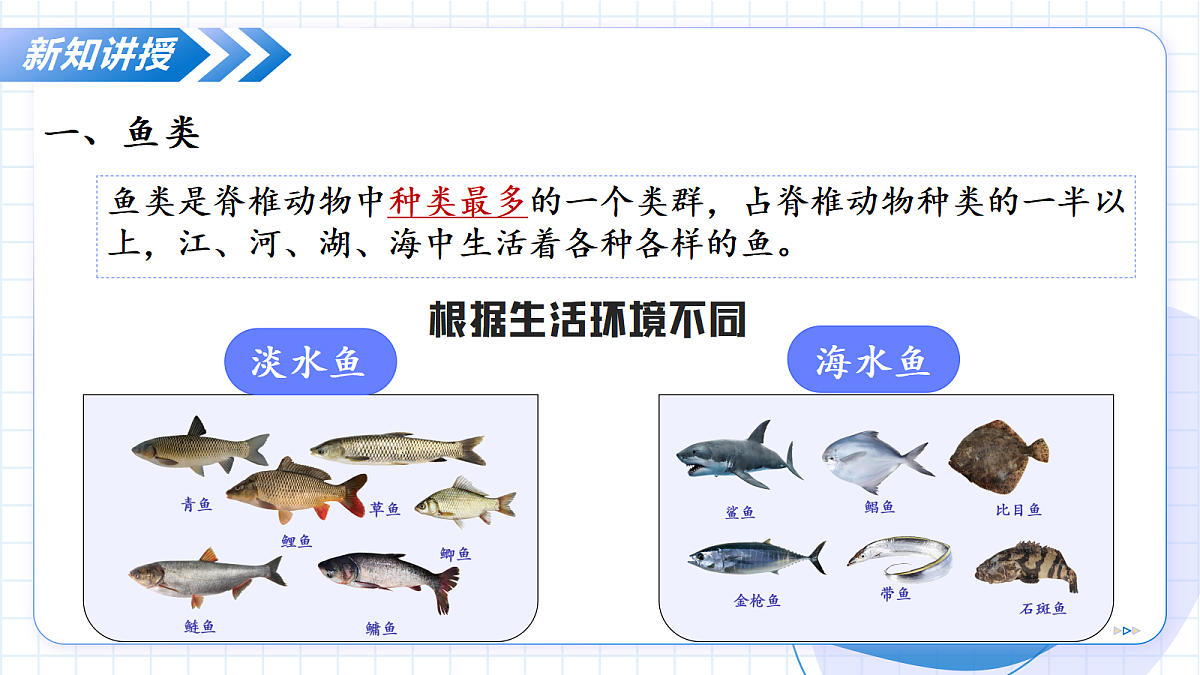 新知讲授

一、鱼类

鱼类是脊椎动物中种类最多的一个类群，占脊椎动物种类的一半以上，江、河、湖、海中生活着各种各样的鱼。

根据生活环境不同

淡水鱼

青鱼
草鱼
鲤鱼
鲫鱼
鲢鱼
鳙鱼

海水鱼

鲨鱼
鲳鱼
比目鱼
金枪鱼
带鱼
石斑鱼